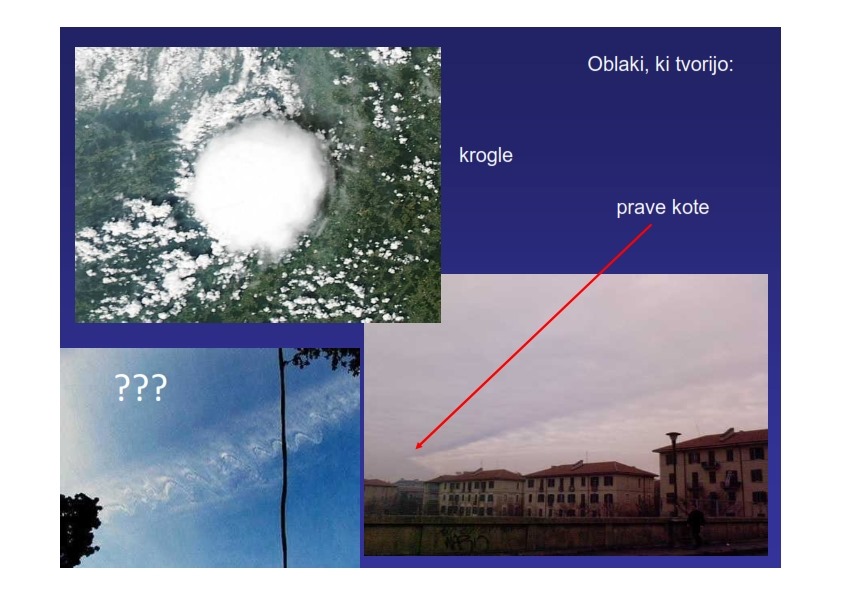 Oblaki, ki tvorijo:

krogle

prave kote

???